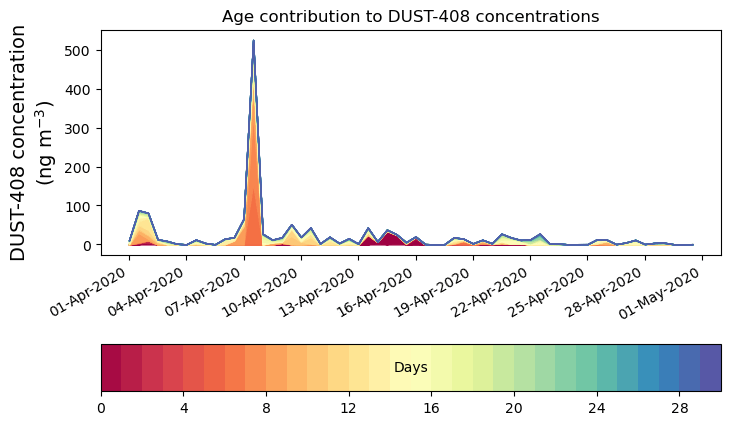 Age contribution to DUST-408 concentrations

DUST-408 concentration (ng m$^{-3}$)

500
400
300
200
100
0

01-Apr-2020
04-Apr-2020
07-Apr-2020
10-Apr-2020
13-Apr-2020
16-Apr-2020
19-Apr-2020
22-Apr-2020
25-Apr-2020
28-Apr-2020
01-May-2020

Days

0
4
8
12
16
20
24
28